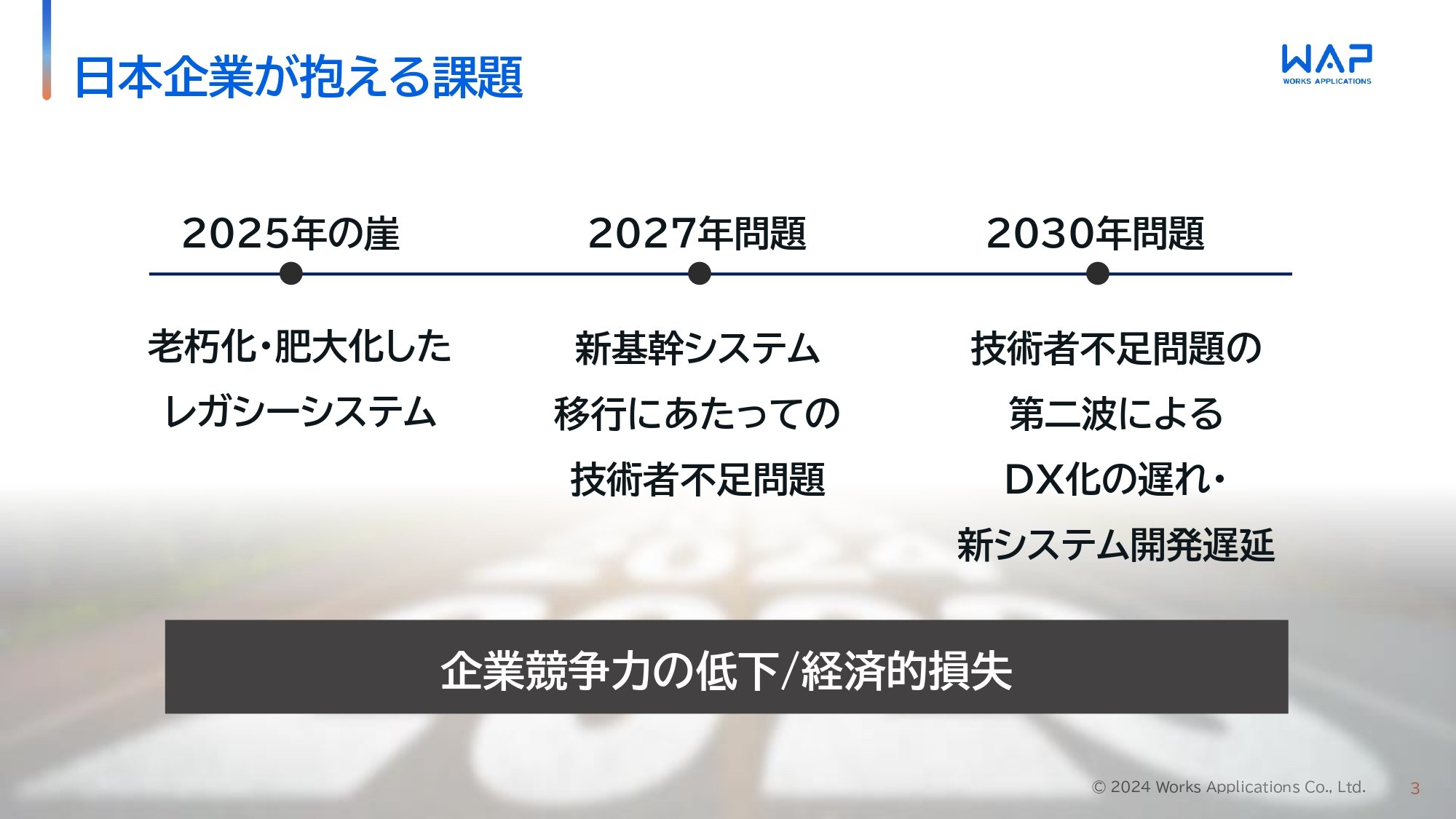 日本企業が抱える課題

WAP
WORKS APPLICATIONS

2025年の崖

老朽化・肥大化した
レガシーシステム

2027年問題

新基幹システム
移行にあたっての
技術者不足問題

2030年問題

技術者不足問題の
第二波による
DX化の遅れ・
新システム開発遅延

企業競争力の低下/経済的損失

© 2024 Works Applications Co., Ltd.

3